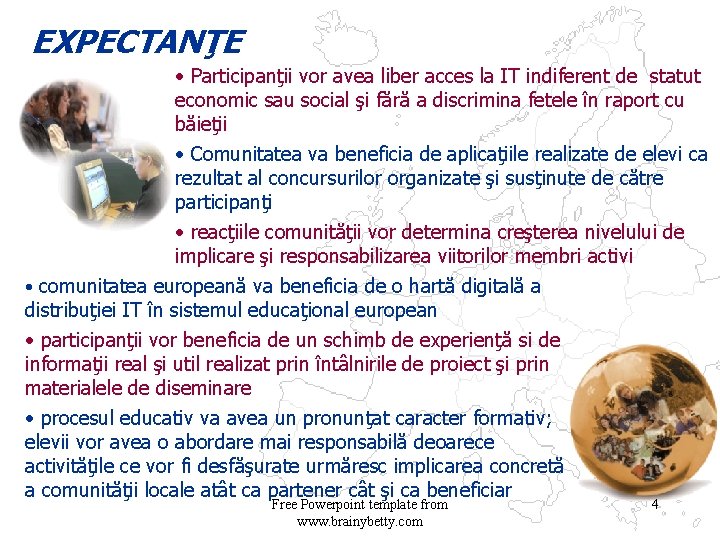 EXPECTANŢE

• Participanţii vor avea liber acces la IT indiferent de statut economic sau social şi fără a discrimina fetele în raport cu băieţii

• Comunitatea va beneficia de aplicaţiile realizate de elevi ca rezultat al concursurilor organizate şi susţinute de către participanţi

• reacţiile comunităţii vor determina creşterea nivelului de implicare şi responsabilizarea viitorilor membri activi

• comunitatea europeană va beneficia de o hartă digitală a distribuţiei IT în sistemul educaţional european

• participanţii vor beneficia de un schimb de experienţă si de informaţii real şi util realizat prin întâlnirile de proiect şi prin materialele de diseminare

• procesul educativ va avea un pronunţat caracter formativ; elevii vor avea o abordare mai responsabilă deoarece activităţile ce vor fi desfăşurate urmăresc implicarea concretă a comunităţii locale atât ca partener cât şi ca beneficiar

Free Powerpoint template from www.brainybetty.com

4